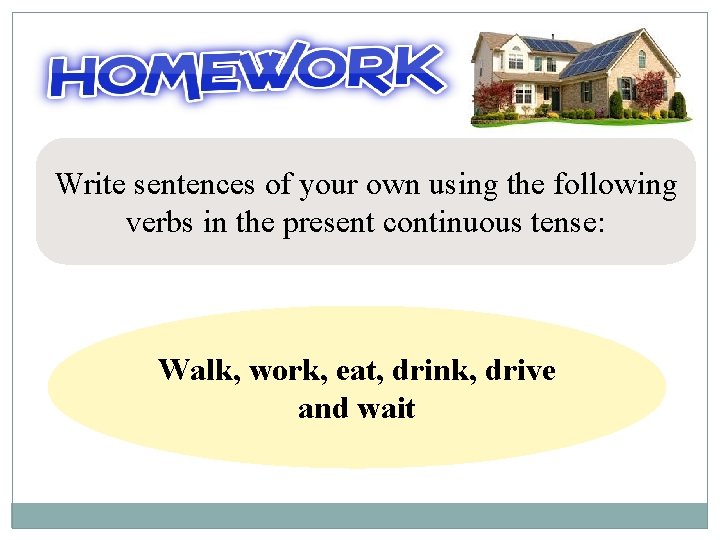 HOMEWORK

Write sentences of your own using the following verbs in the present continuous tense:

Walk, work, eat, drink, drive and wait